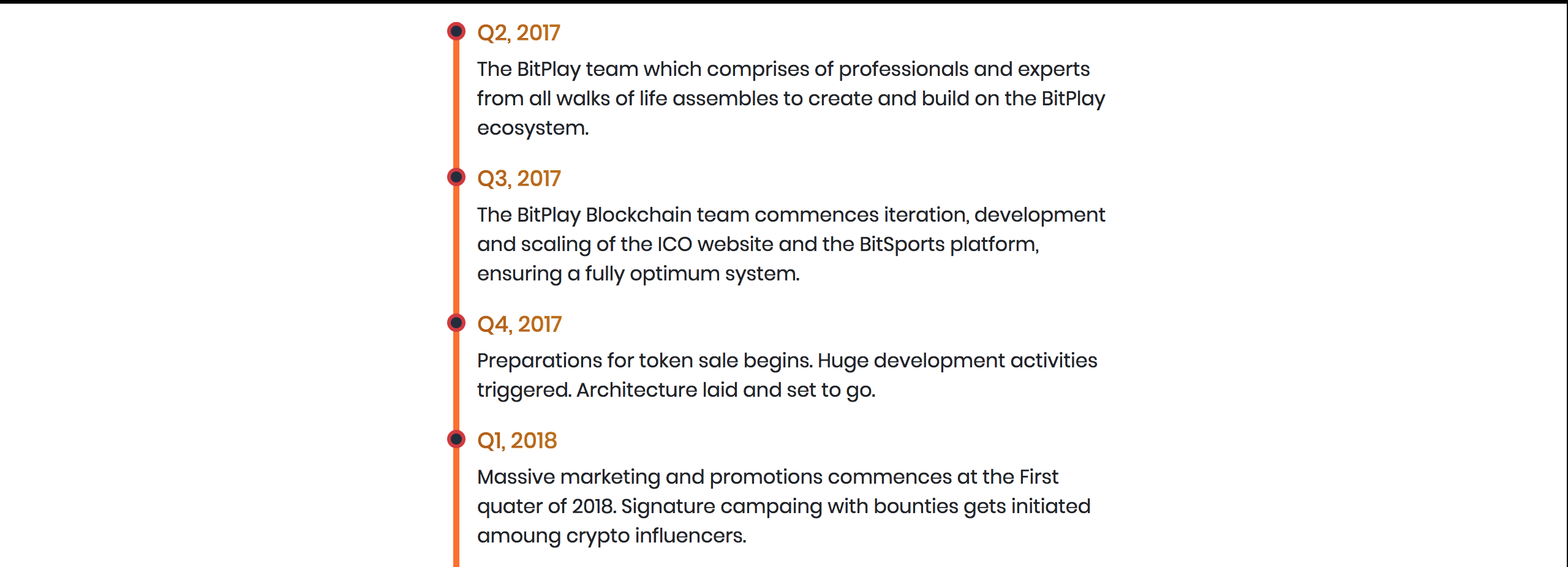 Q2, 2017

The BitPlay team which comprises of professionals and experts from all walks of life assembles to create and build on the BitPlay ecosystem.

Q3, 2017

The BitPlay Blockchain team commences iteration, development and scaling of the ICO website and the BitSports platform, ensuring a fully optimum system.

Q4, 2017

Preparations for token sale begins. Huge development activities triggered. Architecture laid and set to go.

Q1, 2018

Massive marketing and promotions commences at the First quater of 2018. Signature campaing with bounties gets initiated amoung crypto influencers.